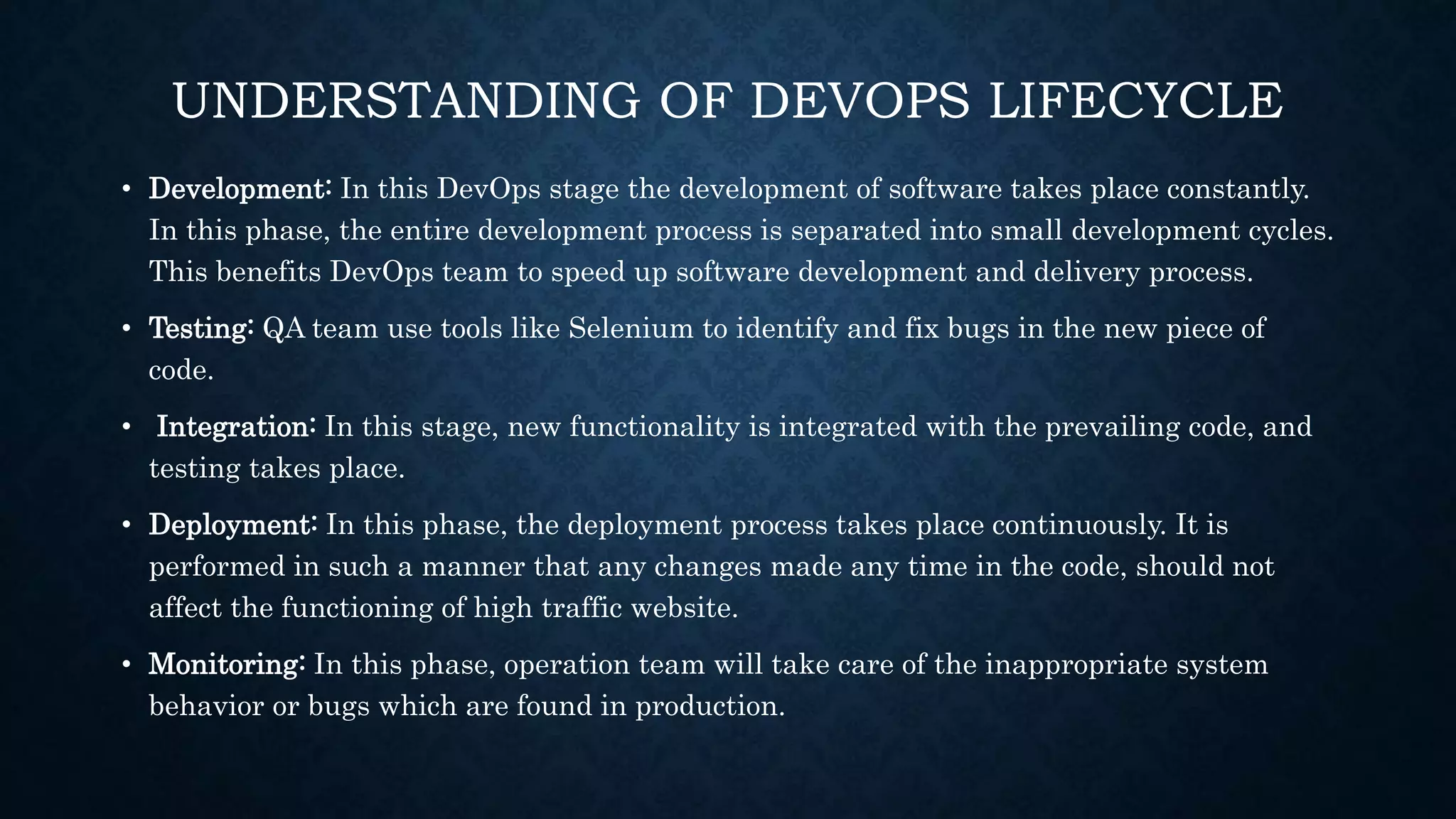 UNDERSTANDING OF DEVOPS LIFECYCLE

• Development: In this DevOps stage the development of software takes place constantly. In this phase, the entire development process is separated into small development cycles. This benefits DevOps team to speed up software development and delivery process.

• Testing: QA team use tools like Selenium to identify and fix bugs in the new piece of code.

• Integration: In this stage, new functionality is integrated with the prevailing code, and testing takes place.

• Deployment: In this phase, the deployment process takes place continuously. It is performed in such a manner that any changes made any time in the code, should not affect the functioning of high traffic website.

• Monitoring: In this phase, operation team will take care of the inappropriate system behavior or bugs which are found in production.